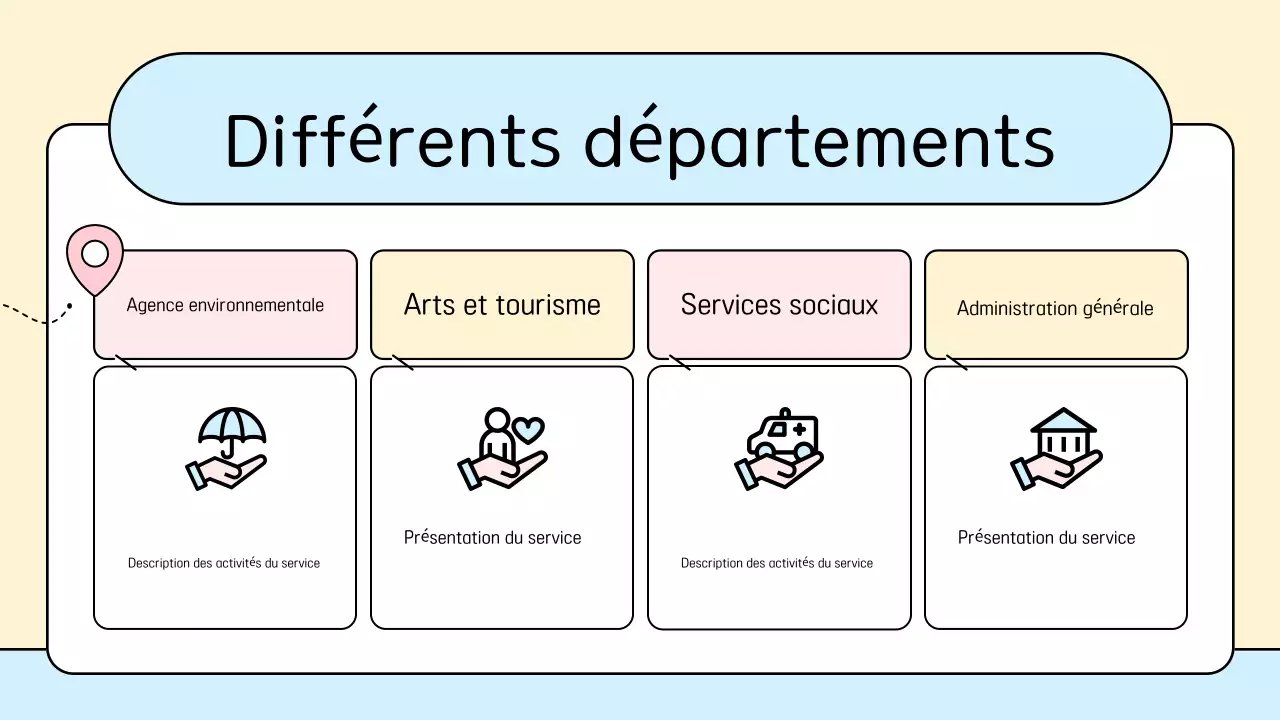 Différents départements

Agence environnementale

Description des activités du service

Arts et tourisme

Présentation du service

Services sociaux

Description des activités du service

Administration générale

Présentation du service